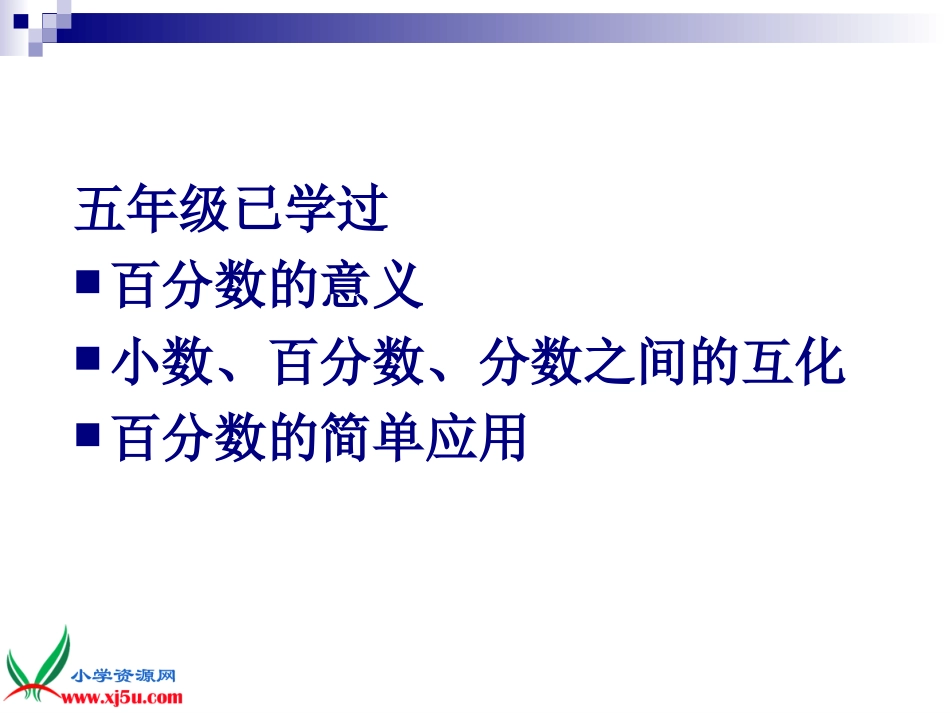 五年级已学过

■ 百分数的意义

■ 小数、百分数、分数之间的互化

■ 百分数的简单应用

小学资源网
www.xj5u.com